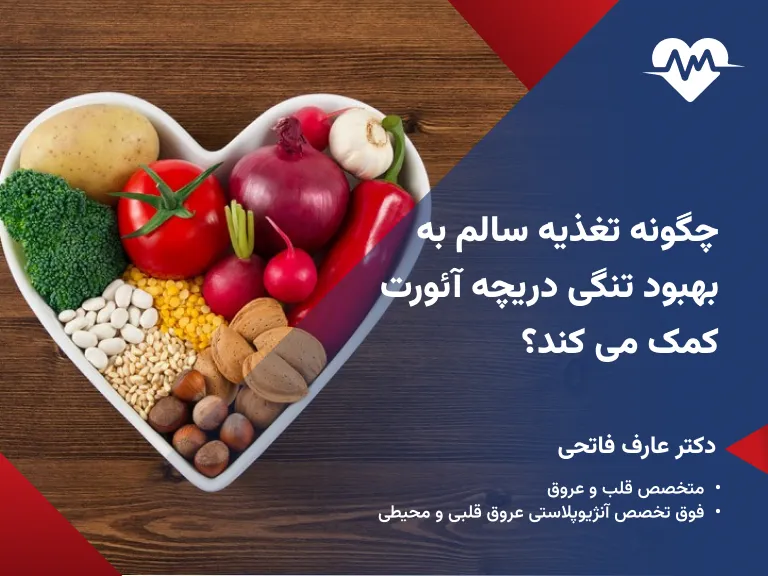 چگونه تغذیه سالم به بهبود تنگی دریچه آئورت کمک می کند؟

دکتر عارف فاتحی

• متخصص قلب و عروق
• فوق تخصص آنژیوپلاستی عروق قلبی و محیطی